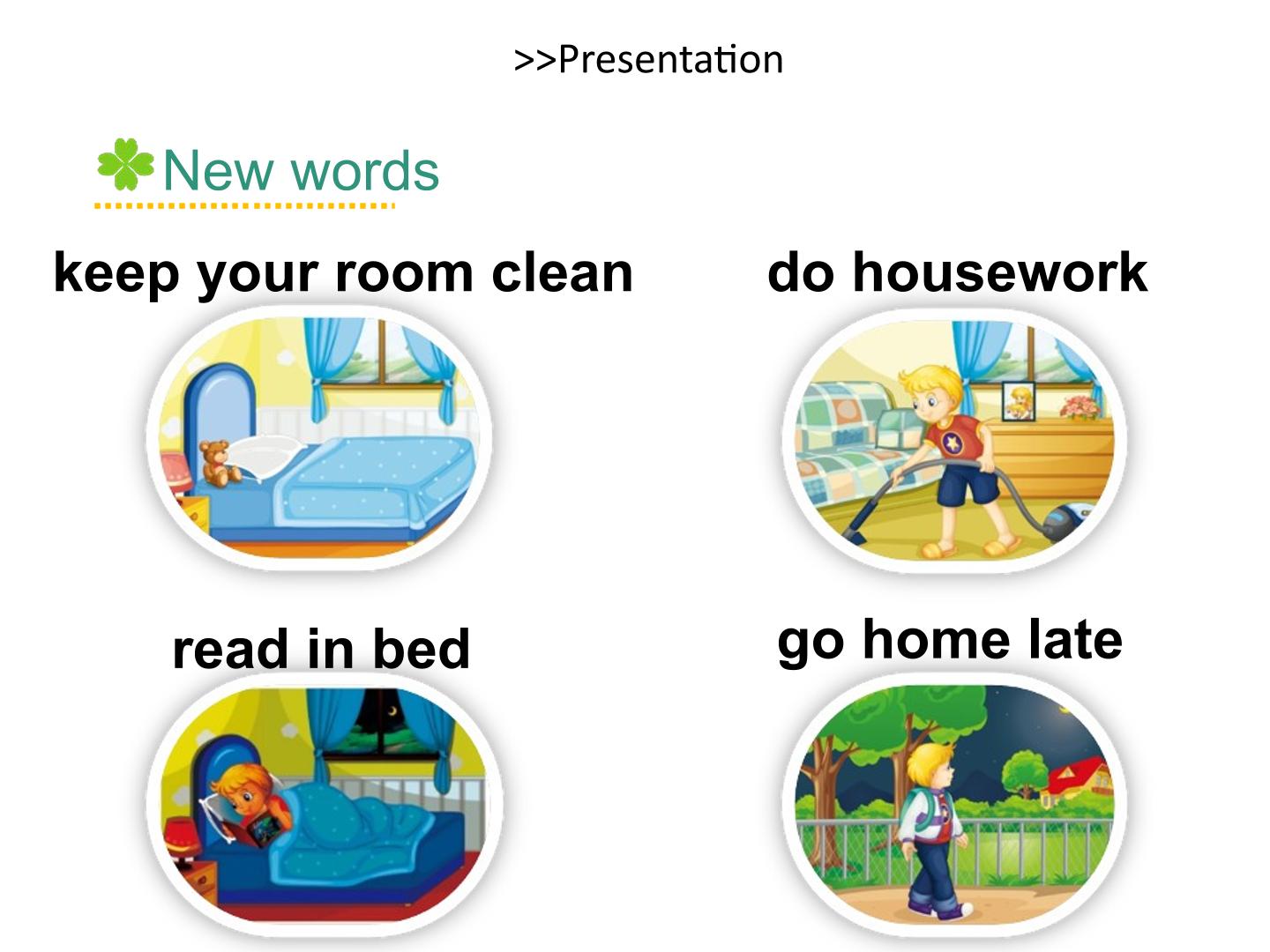 >>Presentation

New words

keep your room clean

do housework

read in bed

go home late